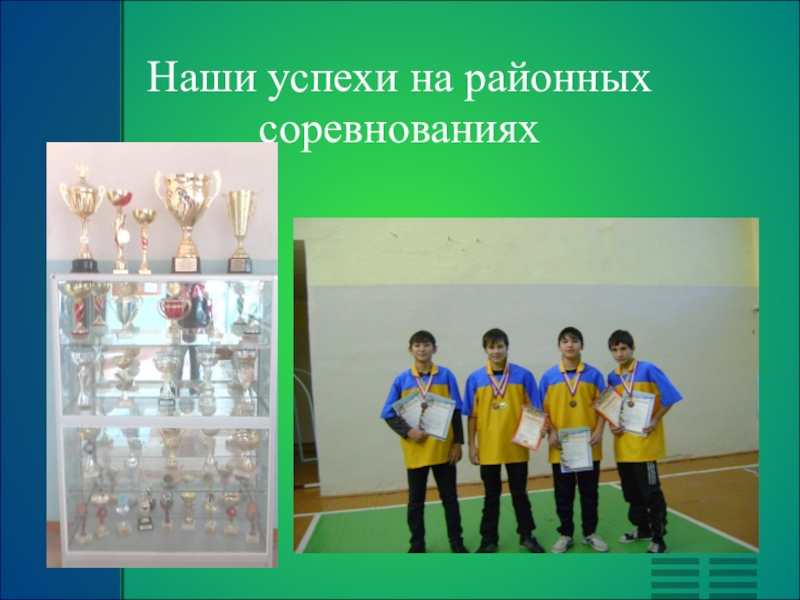 Наши успехи на районных соревнованиях